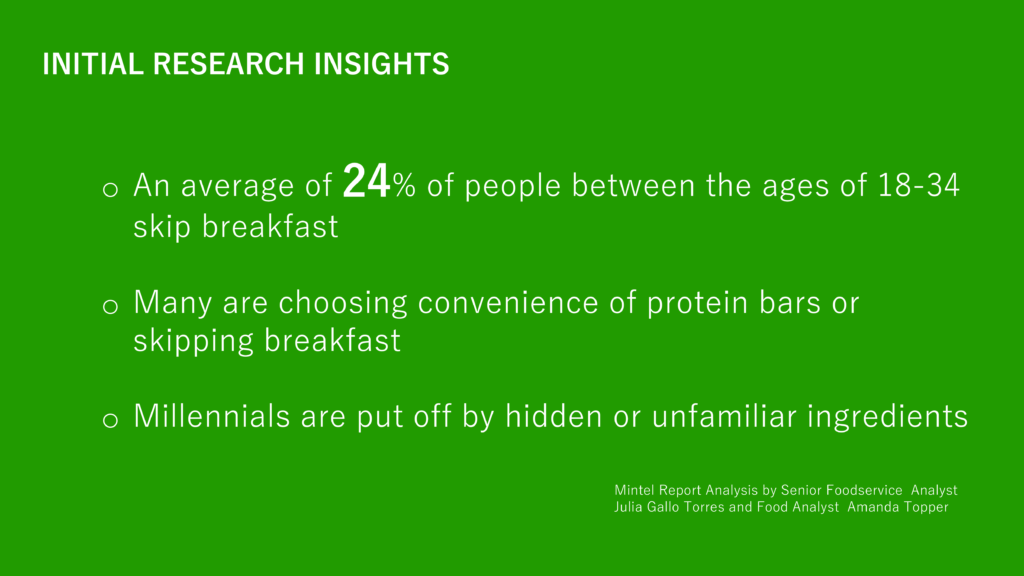 INITIAL RESEARCH INSIGHTS

o An average of 24% of people between the ages of 18-34 skip breakfast

o Many are choosing convenience of protein bars or skipping breakfast

o Millennials are put off by hidden or unfamiliar ingredients

Mintel Report Analysis by Senior Foodservice Analyst Julia Gallo Torres and Food Analyst Amanda Topper